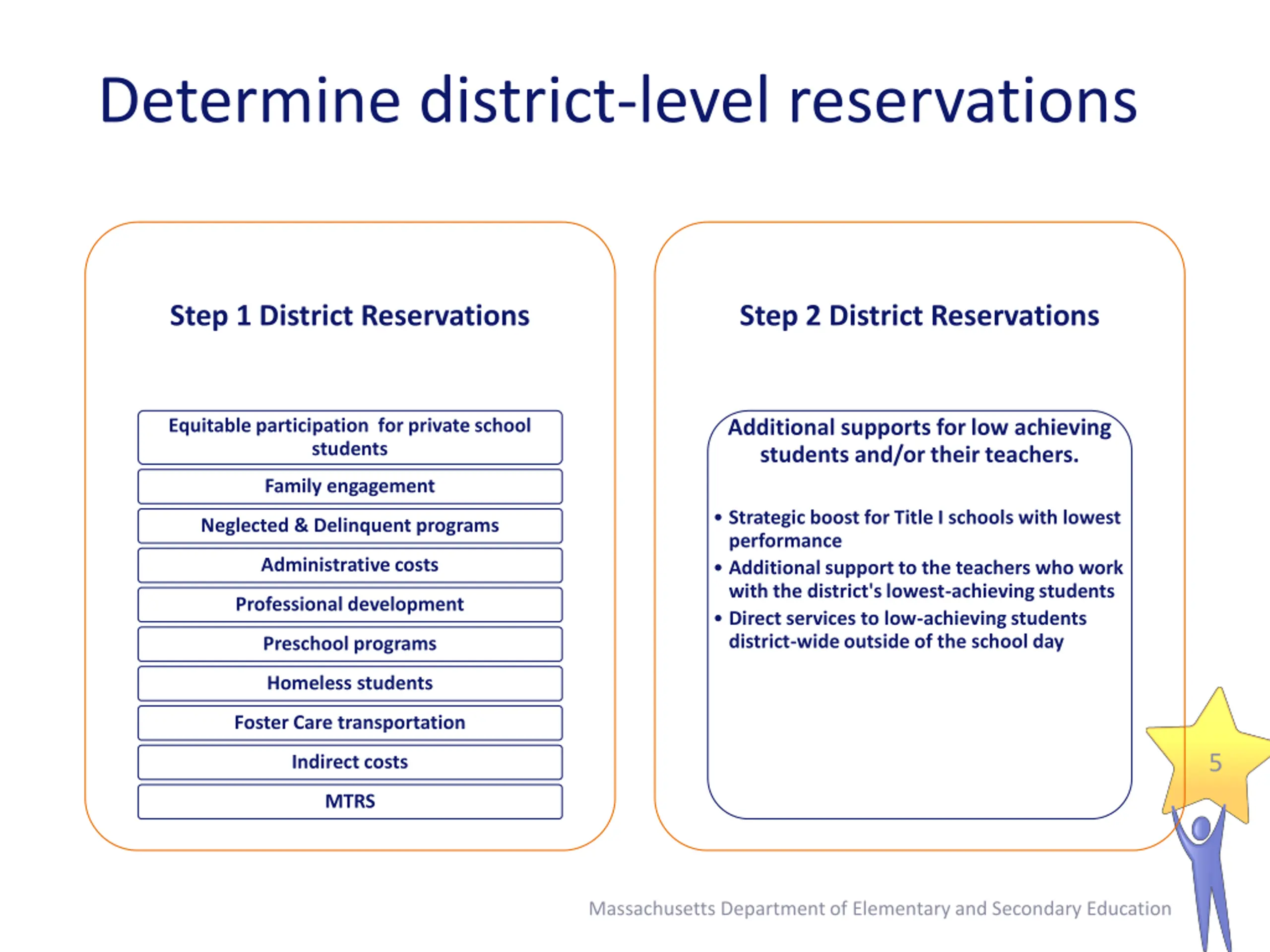 Determine district-level reservations

Step 1 District Reservations

Equitable participation for private school students

Family engagement

Neglected & Delinquent programs

Administrative costs

Professional development

Preschool programs

Homeless students

Foster Care transportation

Indirect costs

MTRS

Step 2 District Reservations

Additional supports for low achieving students and/or their teachers.

• Strategic boost for Title I schools with lowest performance
• Additional support to the teachers who work with the district's lowest-achieving students
• Direct services to low-achieving students district-wide outside of the school day

5

Massachusetts Department of Elementary and Secondary Education